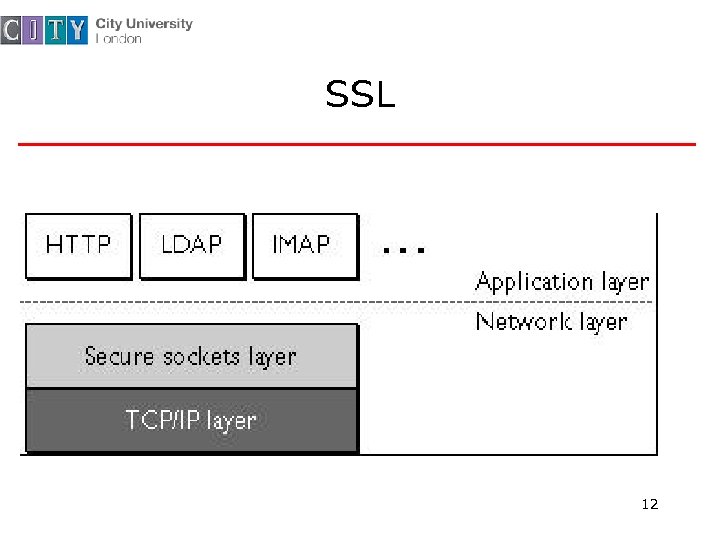 CITY City University London

SSL

HTTP

LDAP

IMAP

...

Application layer

Network layer

Secure sockets layer

TCP/IP layer

12